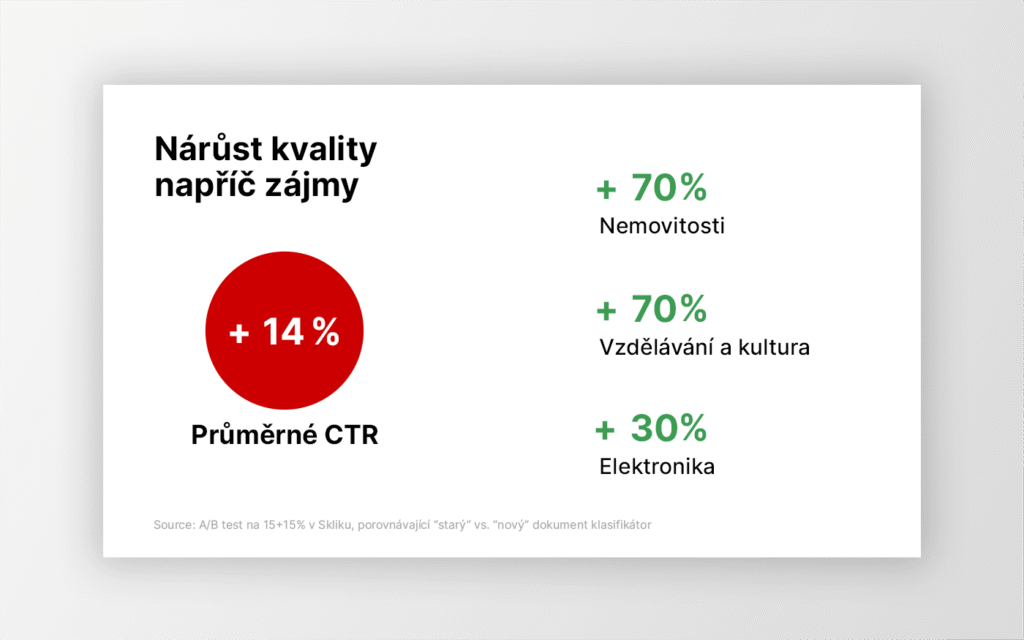 Nárůst kvality napříč zájmy

+ 14 %

Průměrné CTR

+ 70%
Nemovitosti

+ 70%
Vzdělávání a kultura

+ 30%
Elektronika

Source: A/B test na 15+15% v Skliku, porovnávající "starý" vs. "nový" dokument klasifikátor